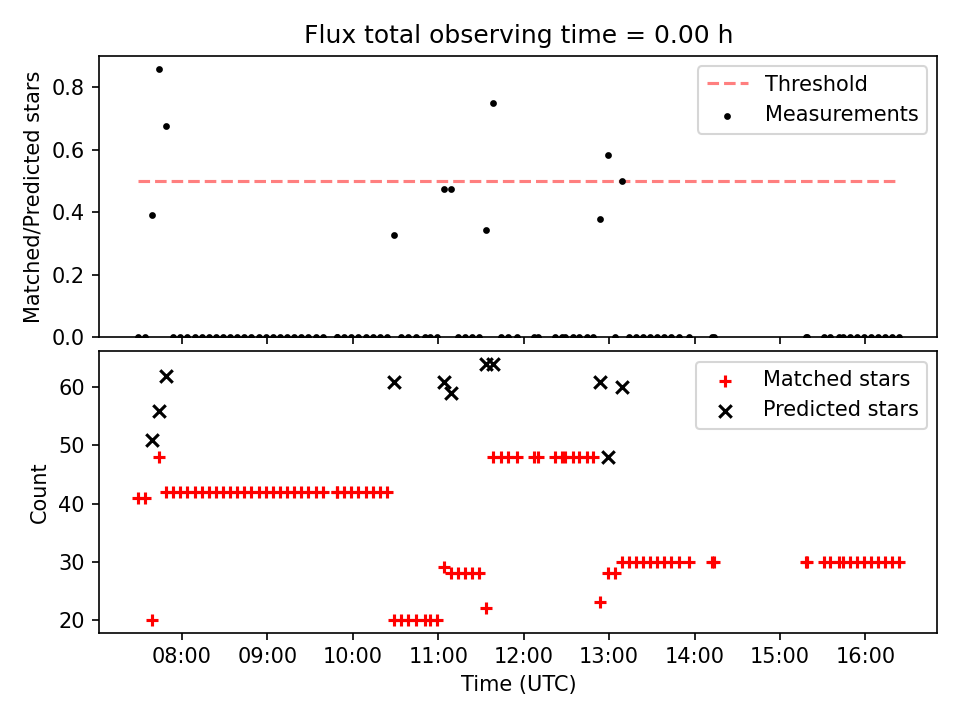 Flux total observing time = 0.00 h

Matched/Predicted stars

0.8
0.6
0.4
0.2
0.0

Threshold
Measurements

Count

60
50
40
30
20

Matched stars
Predicted stars

08:00
09:00
10:00
11:00
12:00
13:00
14:00
15:00
16:00

Time (UTC)